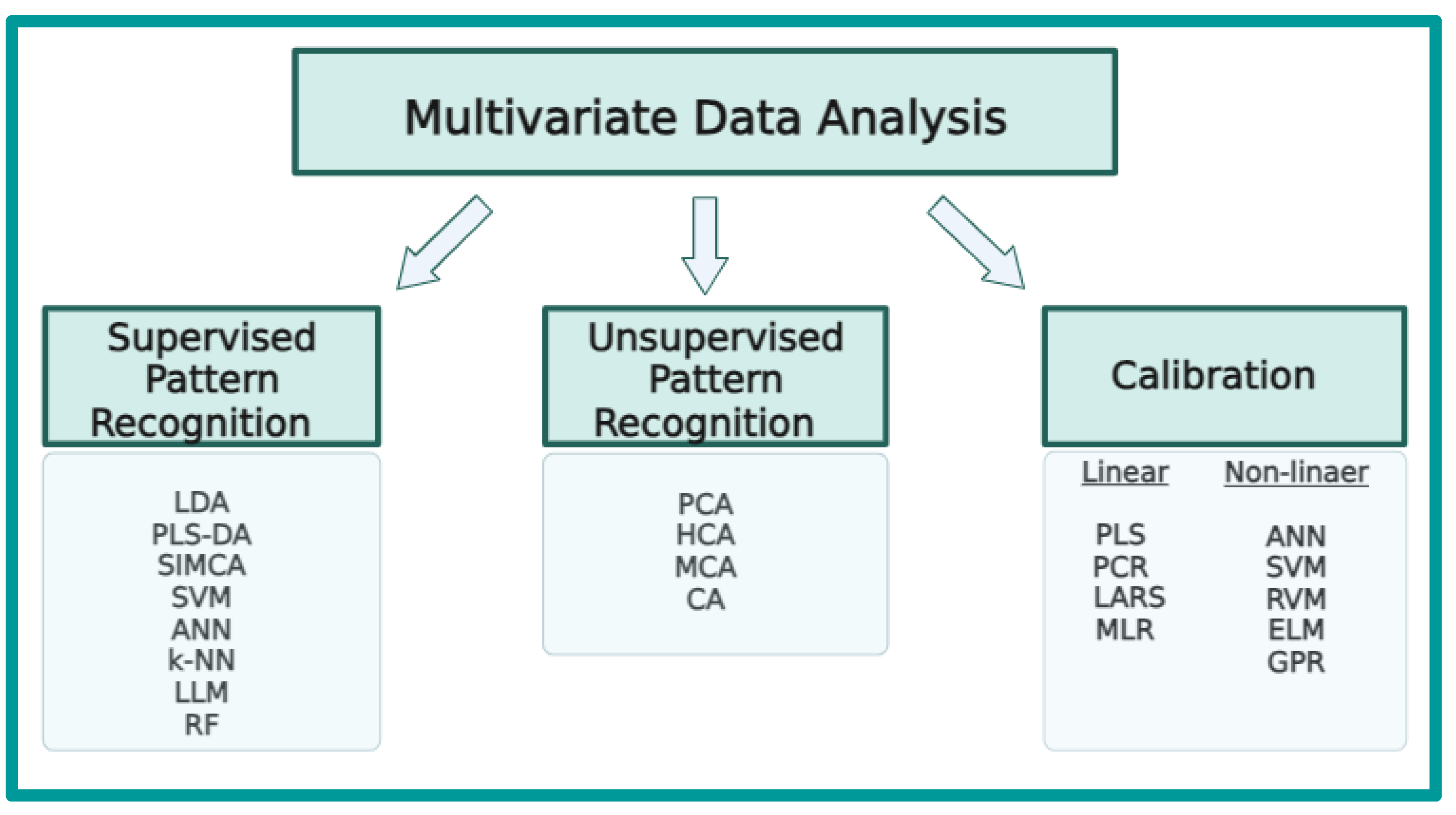 Multivariate Data Analysis

Supervised Pattern Recognition

LDA
PLS-DA
SIMCA
SVM
ANN
k-NN
LLM
RF

Unsupervised Pattern Recognition

PCA
HCA
MCA
CA

Calibration

Linear

PLS
PCR
LARS
MLR

Non-linaer

ANN
SVM
RVM
ELM
GPR